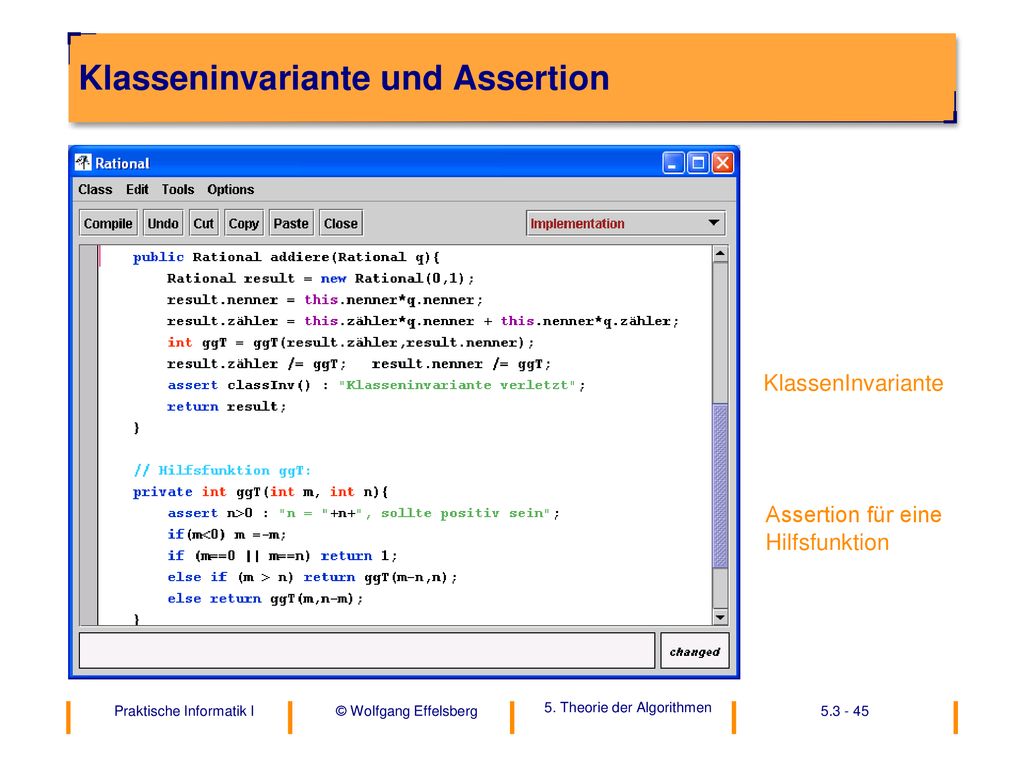 Klasseninvariante und Assertion

Rational

Class Edit Tools Options

Compile Undo Cut Copy Paste Close

Implementation

public Rational addiere(Rational q){
    Rational result = new Rational(0,1);
    result.nenner = this.nenner*q.nenner;
    result.zähler = this.zähler*q.nenner + this.nenner*q.zähler;
    int ggT = ggT(result.zähler,result.nenner);
    result.zähler /= ggT;   result.nenner /= ggT;
    assert classInv() : "Klasseninvariante verletzt";
    return result;
}

// Hilfsfunktion ggT:
private int ggT(int m, int n){
    assert n>0 : "n = "+n+", sollte positiv sein";
    if(m<0) m =-m;
    if (m==0 || m==n) return 1;
    else if (m > n) return ggT(m-n,n);
    else return ggT(m,n-m);
}

changed

KlassenInvariante

Assertion für eine Hilfsfunktion

Praktische Informatik I

© Wolfgang Effelsberg

5. Theorie der Algorithmen

5.3 - 45